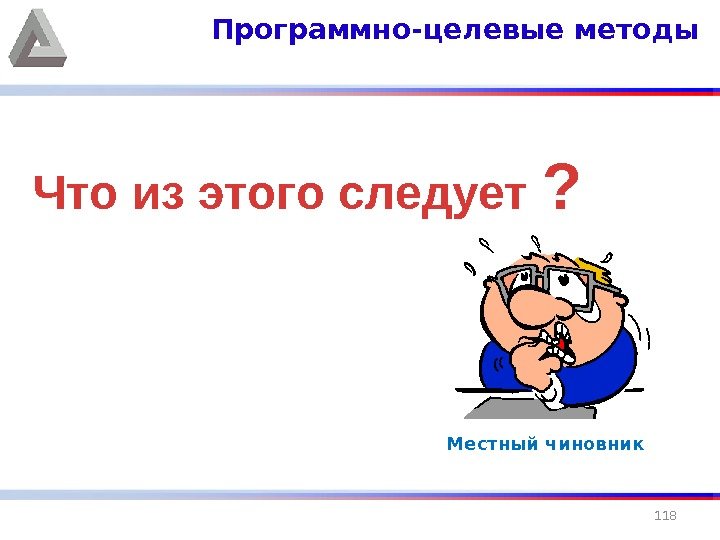 Программно-целевые методы

Что из этого следует ?

Местный чиновник

118